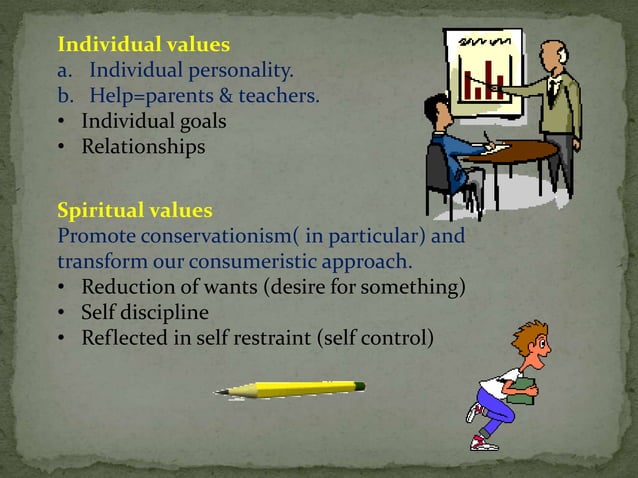 Individual values
a. Individual personality.
b. Help=parents & teachers.
• Individual goals
• Relationships

Spiritual values
Promote conservationism( in particular) and transform our consumeristic approach.
• Reduction of wants (desire for something)
• Self discipline
• Reflected in self restraint (self control)